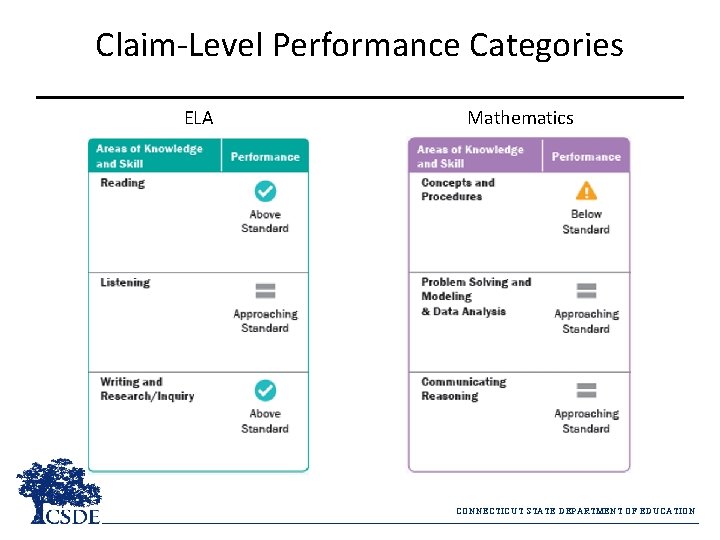 Claim-Level Performance Categories

ELA

| Areas of Knowledge and Skill | Performance |
|---|---|
| Reading | Above Standard |
| Listening | Approaching Standard |
| Writing and Research/Inquiry | Above Standard |

Mathematics

| Areas of Knowledge and Skill | Performance |
|---|---|
| Concepts and Procedures | Below Standard |
| Problem Solving and Modeling & Data Analysis | Approaching Standard |
| Communicating Reasoning | Approaching Standard |

CSDE

CONNECTICUT STATE DEPARTMENT OF EDUCATION